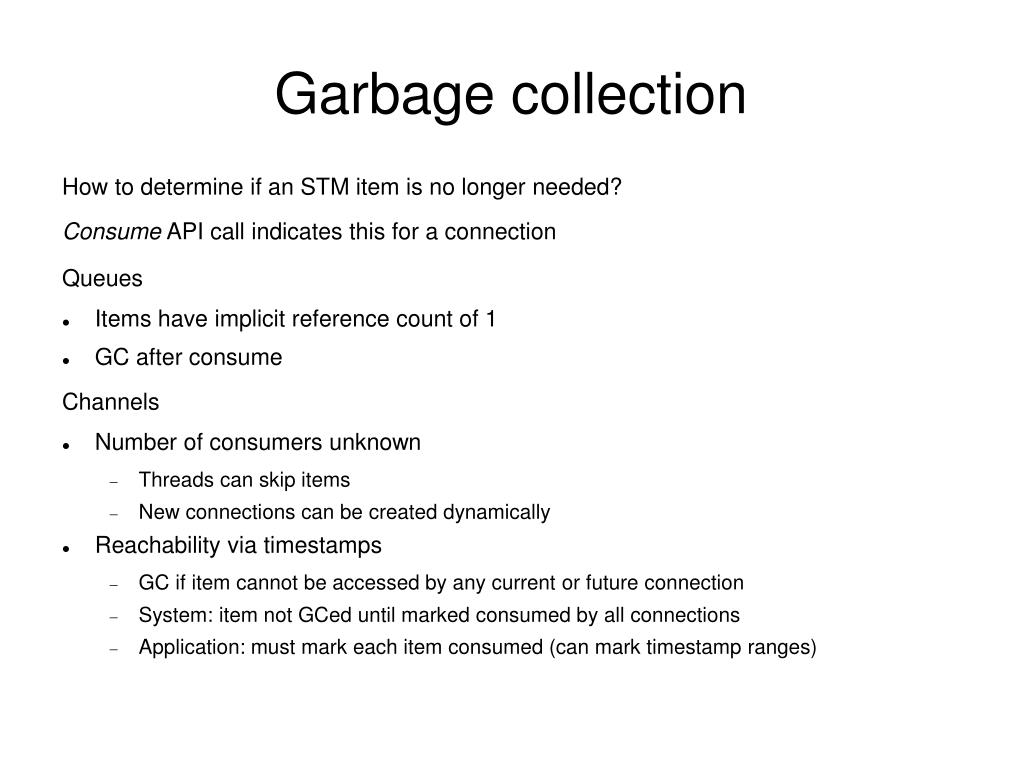 Garbage collection

How to determine if an STM item is no longer needed?

Consume API call indicates this for a connection

Queues

- Items have implicit reference count of 1
- GC after consume

Channels

- Number of consumers unknown
  - Threads can skip items
  - New connections can be created dynamically
- Reachability via timestamps
  - GC if item cannot be accessed by any current or future connection
  - System: item not GCed until marked consumed by all connections
  - Application: must mark each item consumed (can mark timestamp ranges)